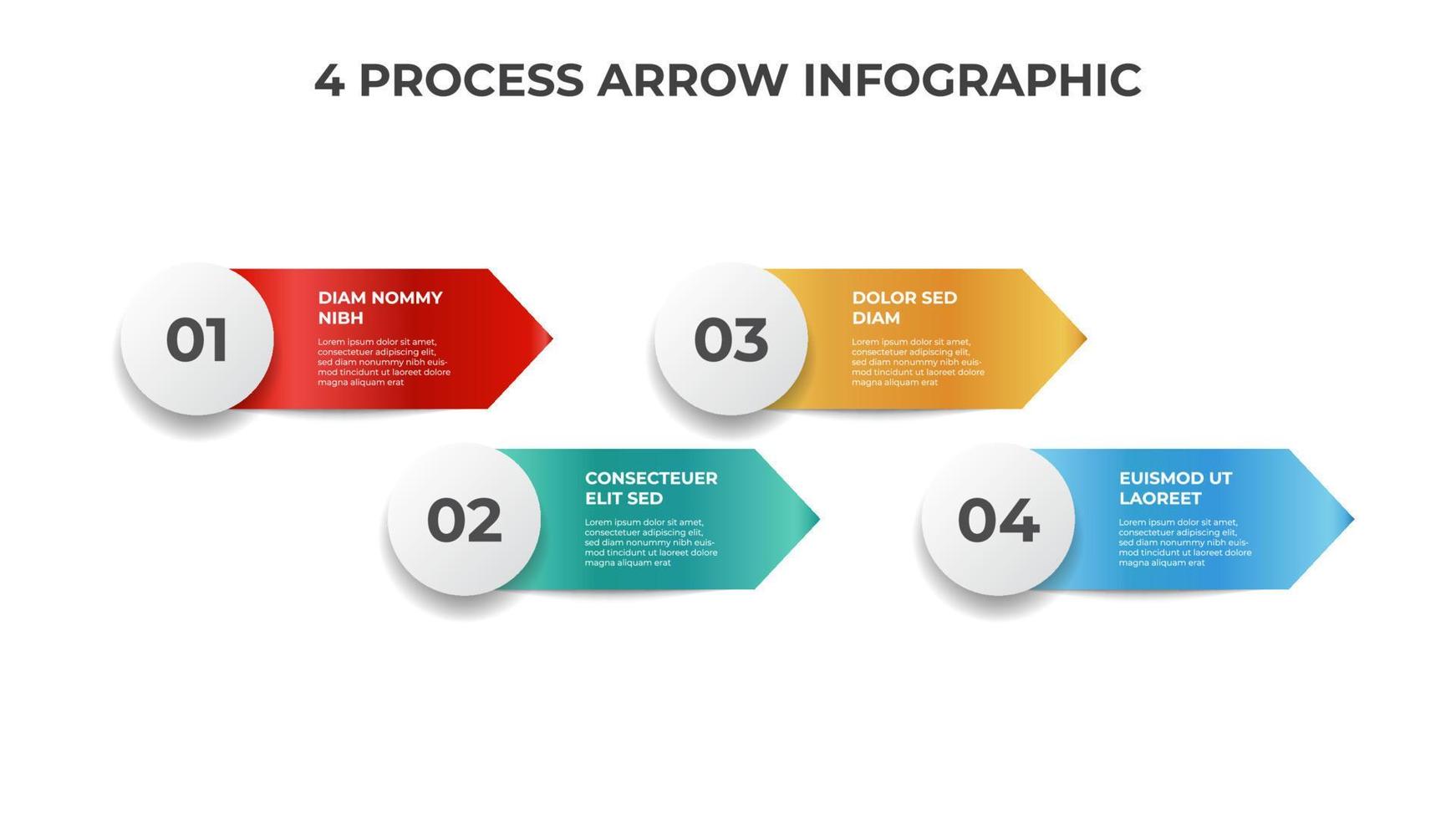 4 PROCESS ARROW INFOGRAPHIC

01

DIAM NOMMY NIBH

Lorem ipsum dolor sit amet, consectetuer adipiscing elit, sed diam nonummy nibh euismod tincidunt ut laoreet dolore magna aliquam erat

03

DOLOR SED DIAM

Lorem ipsum dolor sit amet, consectetuer adipiscing elit, sed diam nonummy nibh euismod tincidunt ut laoreet dolore magna aliquam erat

02

CONSECTEUER ELIT SED

Lorem ipsum dolor sit amet, consectetuer adipiscing elit, sed diam nonummy nibh euismod tincidunt ut laoreet dolore magna aliquam erat

04

EUISMOD UT LAOREET

Lorem ipsum dolor sit amet, consectetuer adipiscing elit, sed diam nonummy nibh euismod tincidunt ut laoreet dolore magna aliquam erat